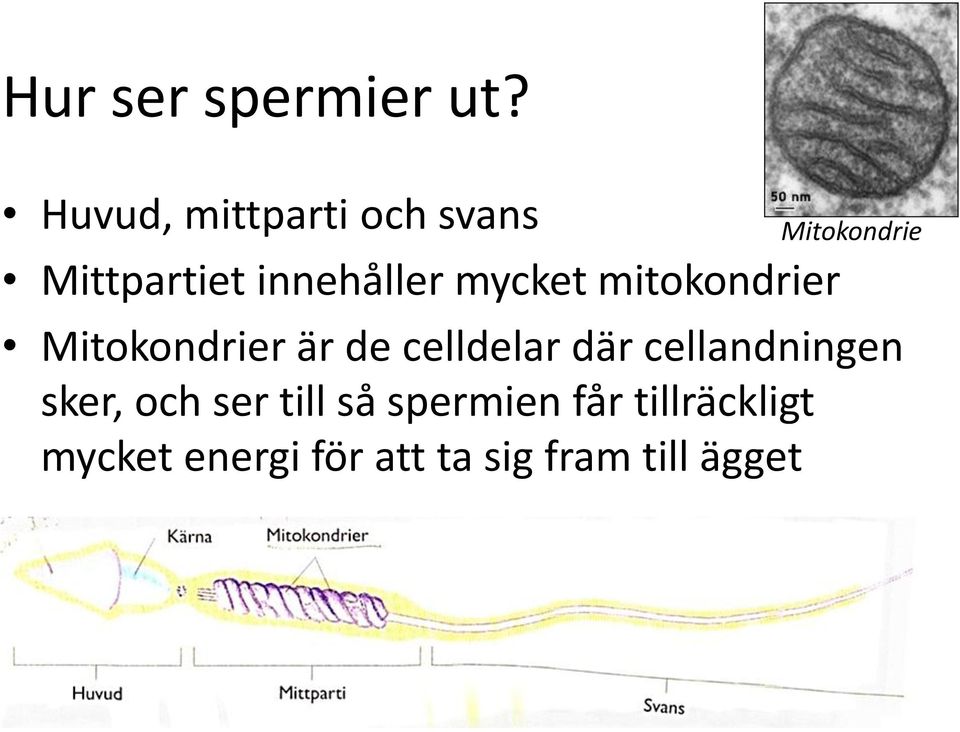 Hur ser spermier ut?

50 nm

Mitokondrie

• Huvud, mittparti och svans
• Mittpartiet innehåller mycket mitokondrier
• Mitokondrier är de celldelar där cellandningen sker, och ser till så spermien får tillräckligt mycket energi för att ta sig fram till ägget

Kärna

Mitokondrier

Huvud

Mittparti

Svans